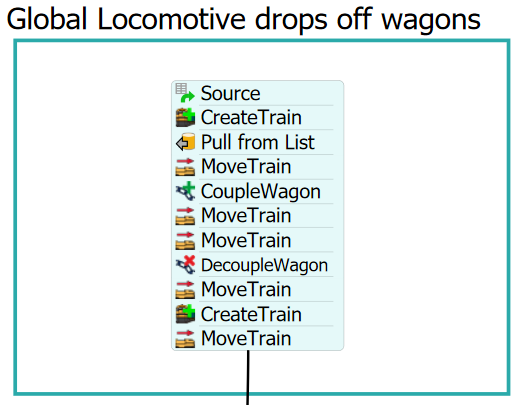 Global Locomotive drops off wagons

Source
CreateTrain
Pull from List
MoveTrain
CoupleWagon
MoveTrain
MoveTrain
DecoupleWagon
MoveTrain
CreateTrain
MoveTrain